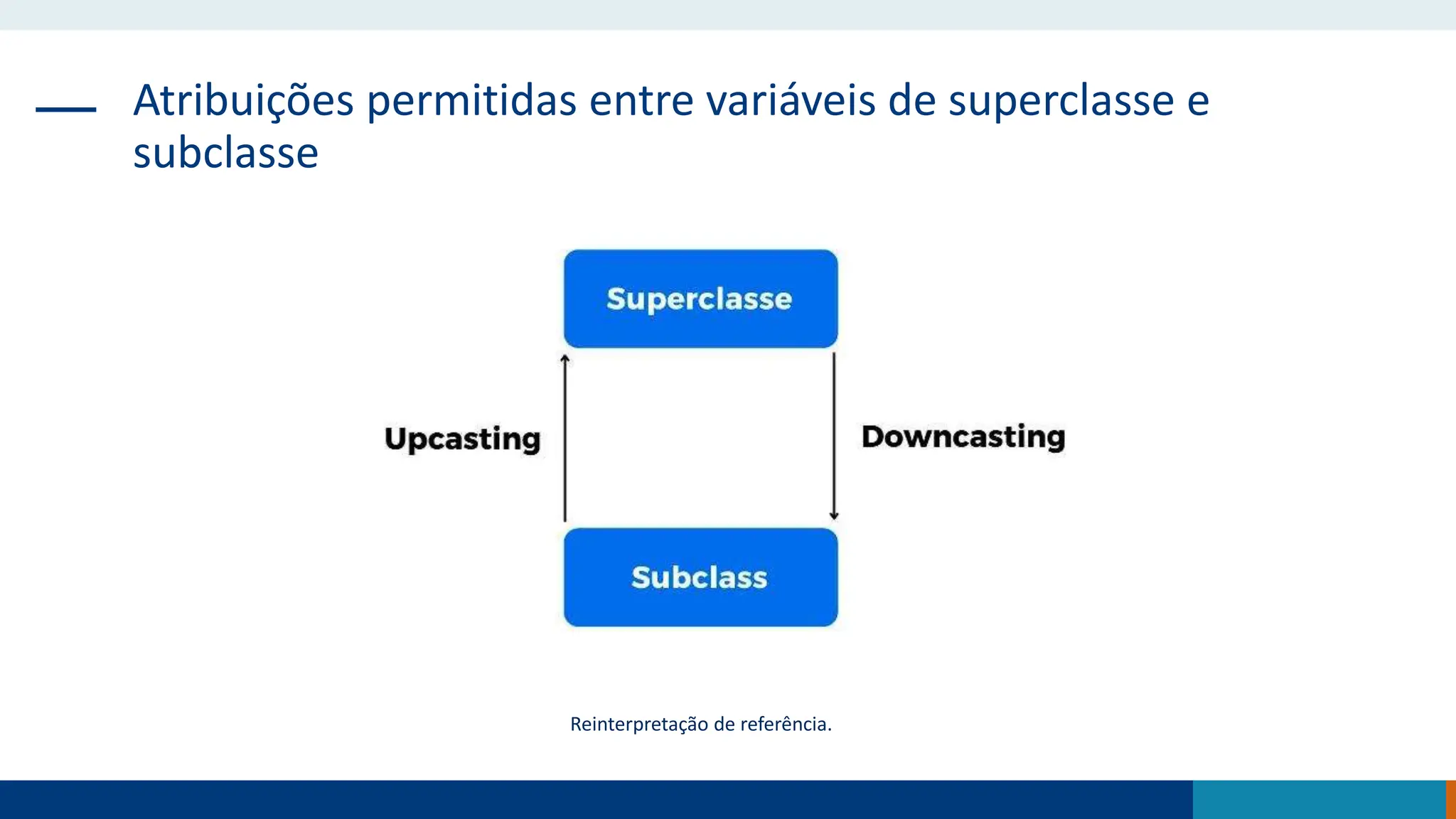 Atribuições permitidas entre variáveis de superclasse e subclasse

Superclasse

Upcasting

Downcasting

Subclass

Reinterpretação de referência.